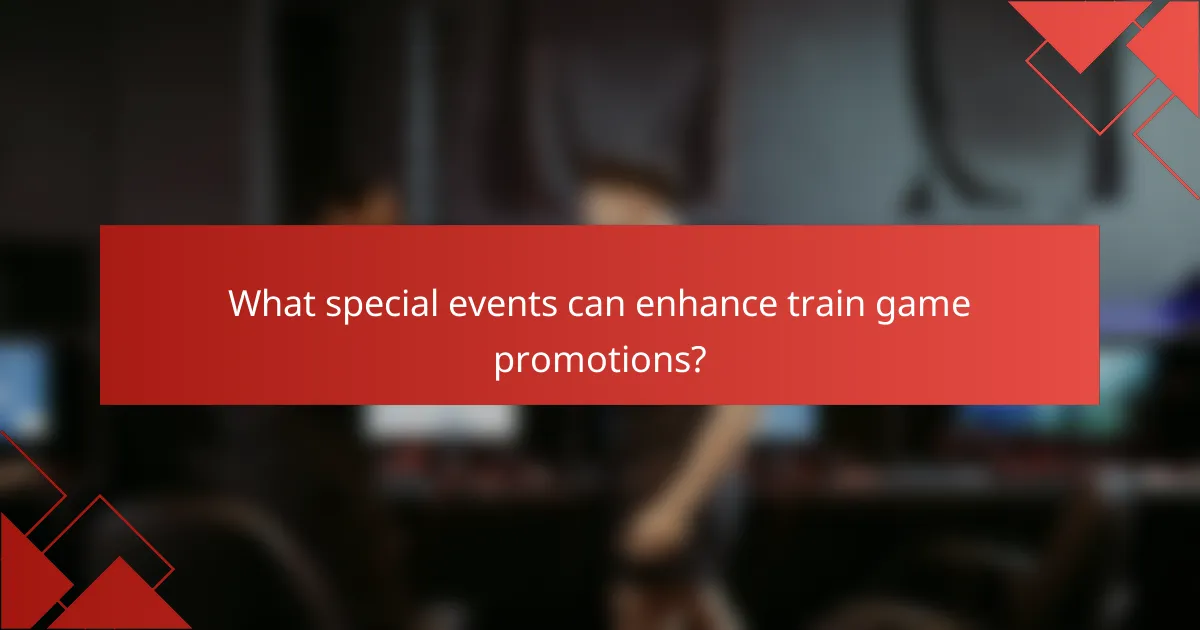 What special events can enhance train game promotions?